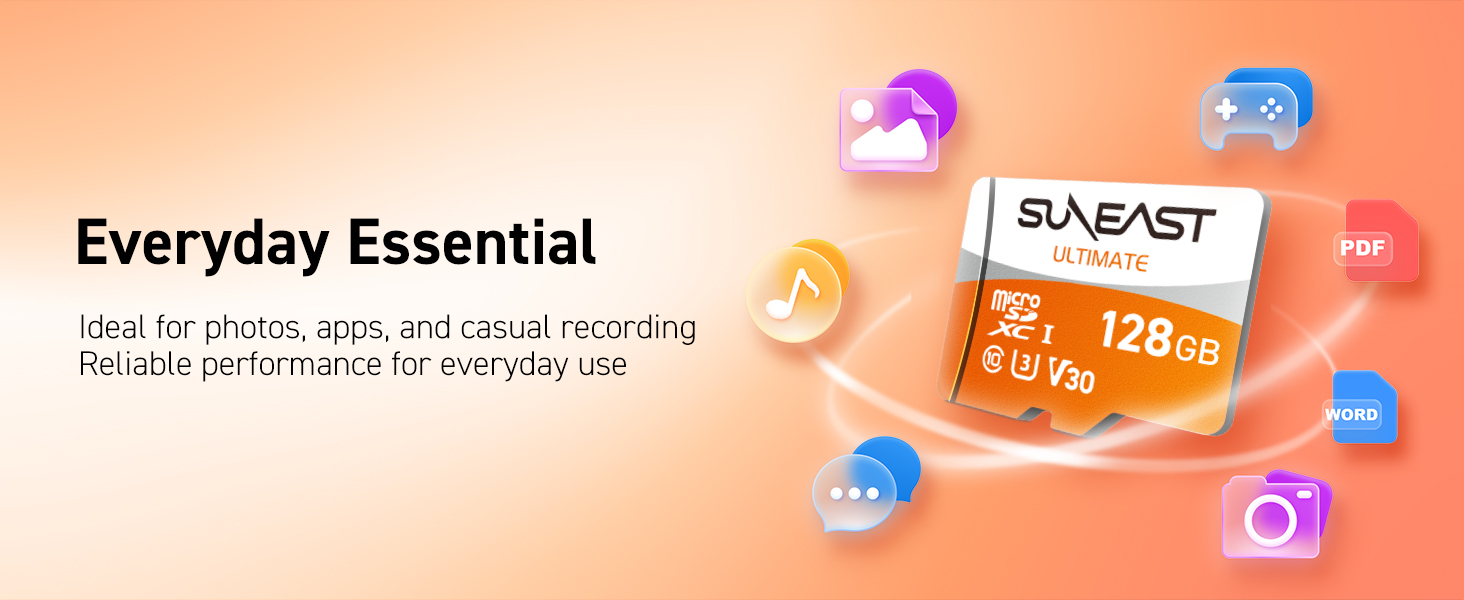 Everyday Essential

Ideal for photos, apps, and casual recording
Reliable performance for everyday use

SUNEAST
ULTIMATE
micro SD XC I
128GB
10 U3 V30

PDF

WORD